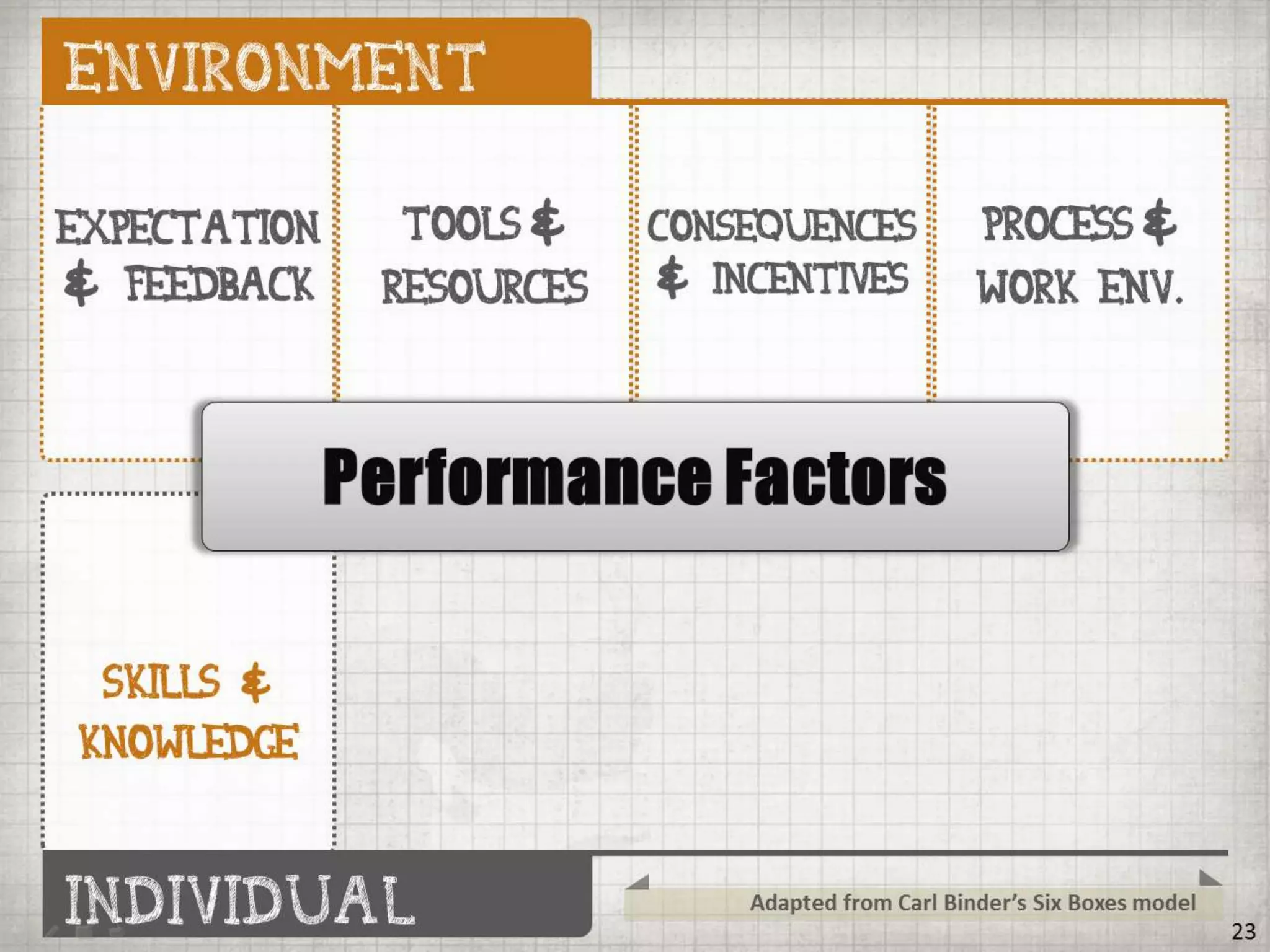 ENVIRONMENT

EXPECTATION & FEEDBACK

TOOLS & RESOURCES

CONSEQUENCES & INCENTIVES

PROCESS & WORK ENV.

Performance Factors

SKILLS & KNOWLEDGE

INDIVIDUAL

Adapted from Carl Binder's Six Boxes model

23